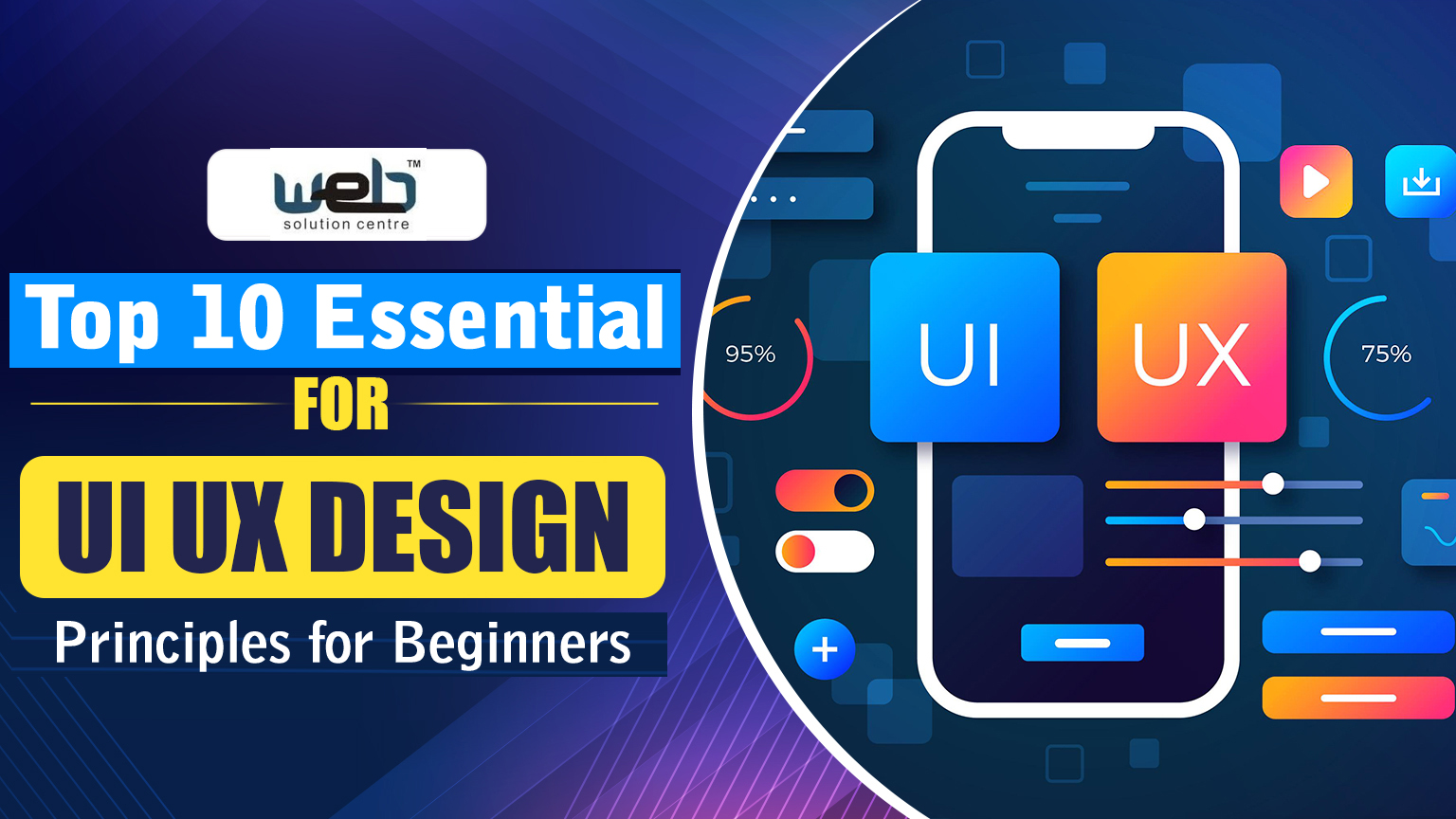 web™
solution centre

Top 10 Essential
FOR
UI UX DESIGN
Principles for Beginners

95%
UI
UX
75%